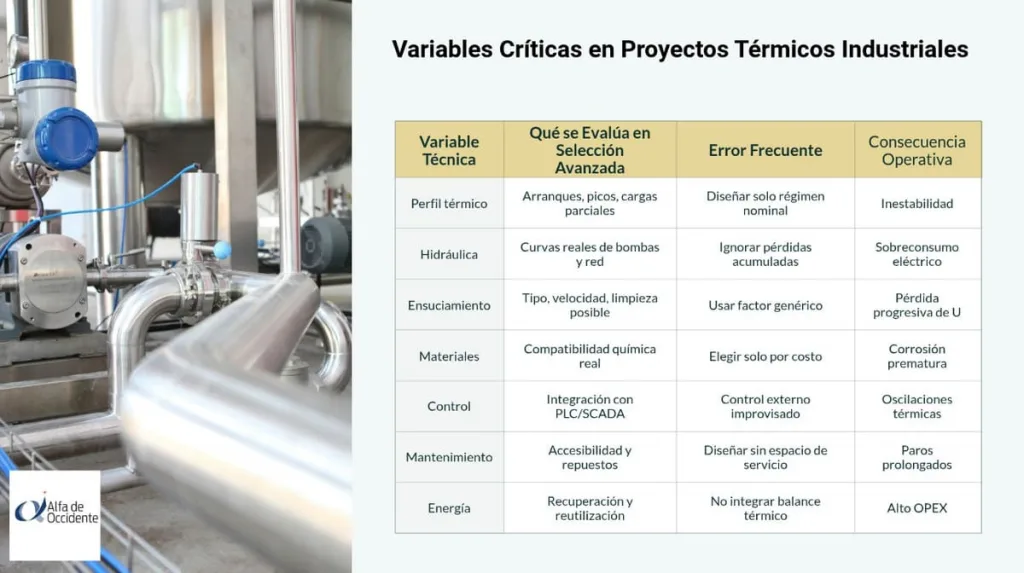 Variables Críticas en Proyectos Térmicos Industriales

| Variable Técnica | Qué se Evalúa en Selección Avanzada | Error Frecuente | Consecuencia Operativa |
|---|---|---|---|
| Perfil térmico | Arranques, picos, cargas parciales | Diseñar solo régimen nominal | Inestabilidad |
| Hidráulica | Curvas reales de bombas y red | Ignorar pérdidas acumuladas | Sobreconsumo eléctrico |
| Ensuciamiento | Tipo, velocidad, limpieza posible | Usar factor genérico | Pérdida progresiva de U |
| Materiales | Compatibilidad química real | Elegir solo por costo | Corrosión prematura |
| Control | Integración con PLC/SCADA | Control externo improvisado | Oscilaciones térmicas |
| Mantenimiento | Accesibilidad y repuestos | Diseñar sin espacio de servicio | Paros prolongados |
| Energía | Recuperación y reutilización | No integrar balance térmico | Alto OPEX |

Alfa de Occidente